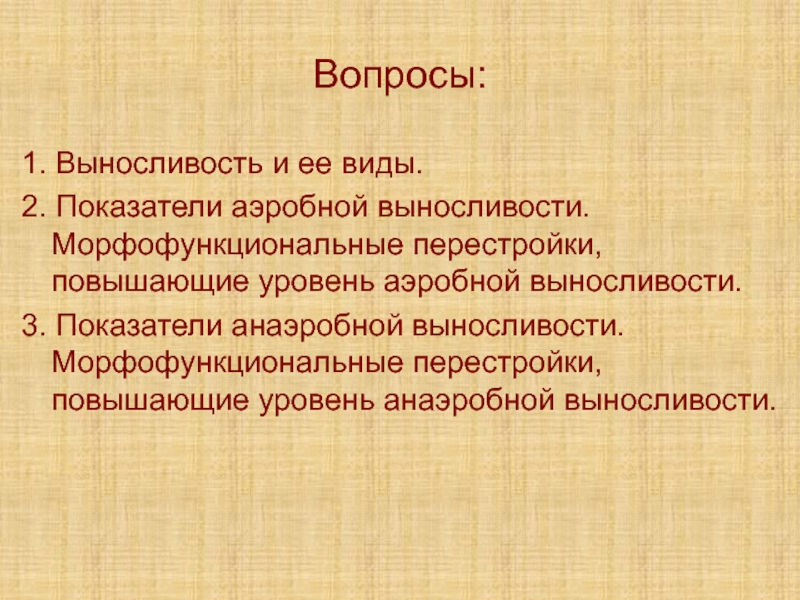 Вопросы:

1. Выносливость и ее виды.

2. Показатели аэробной выносливости. Морфофункциональные перестройки, повышающие уровень аэробной выносливости.

3. Показатели анаэробной выносливости. Морфофункциональные перестройки, повышающие уровень анаэробной выносливости.